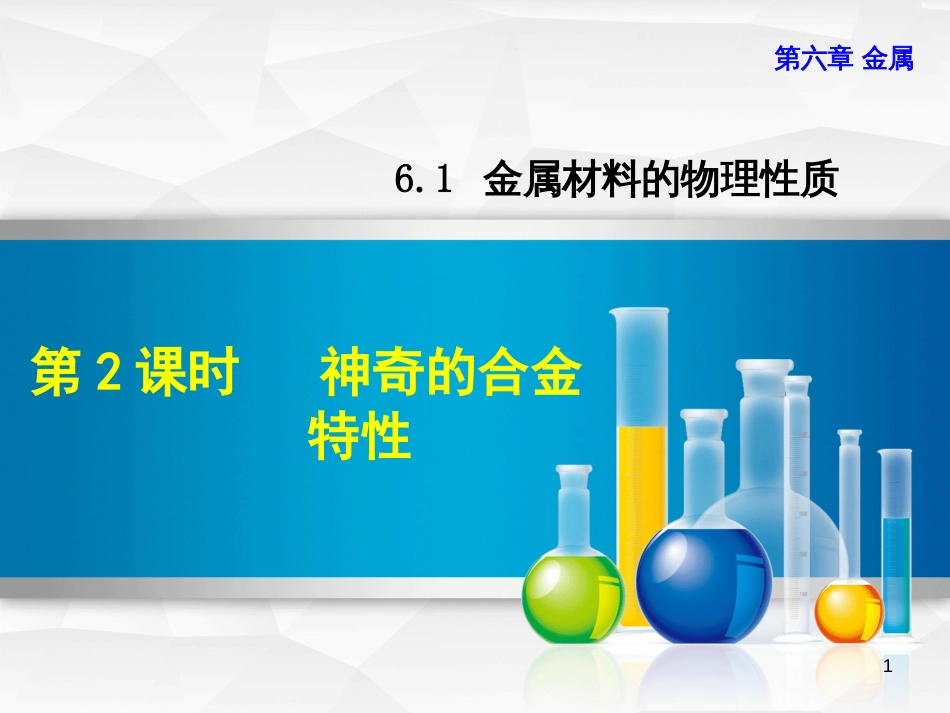 第六章 金属

6.1 金属材料的物理性质

第 2 课时 神奇的合金特性

1